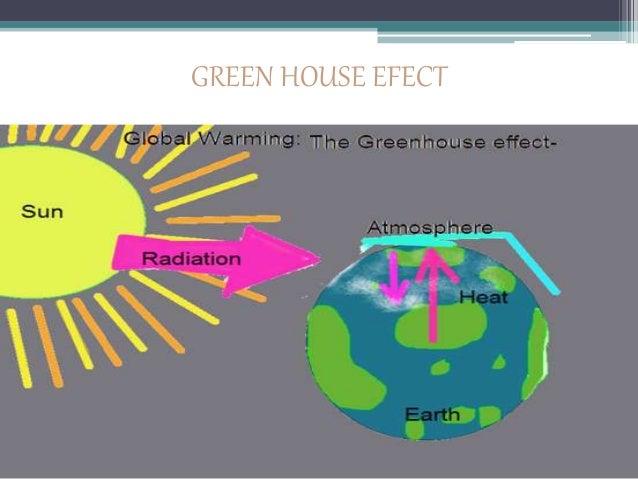 GREEN HOUSE EFECT

Global Warming: The Greenhouse effect-

Sun

Radiation

Atmosphere

Heat

Earth